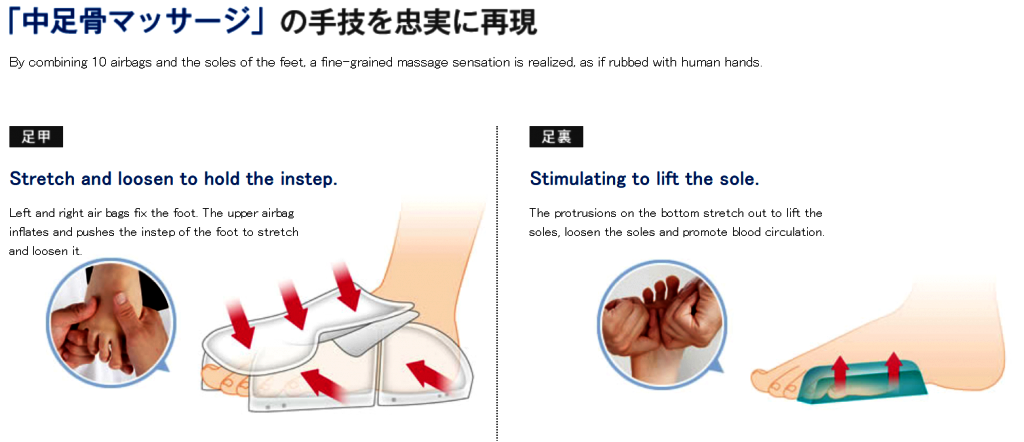 「中足骨マッサージ」の手技を忠実に再現

By combining 10 airbags and the soles of the feet, a fine-grained massage sensation is realized, as if rubbed with human hands.

足甲

Stretch and loosen to hold the instep.

Left and right air bags fix the foot. The upper airbag inflates and pushes the instep of the foot to stretch and loosen it.

足裏

Stimulating to lift the sole.

The protrusions on the bottom stretch out to lift the soles, loosen the soles and promote blood circulation.